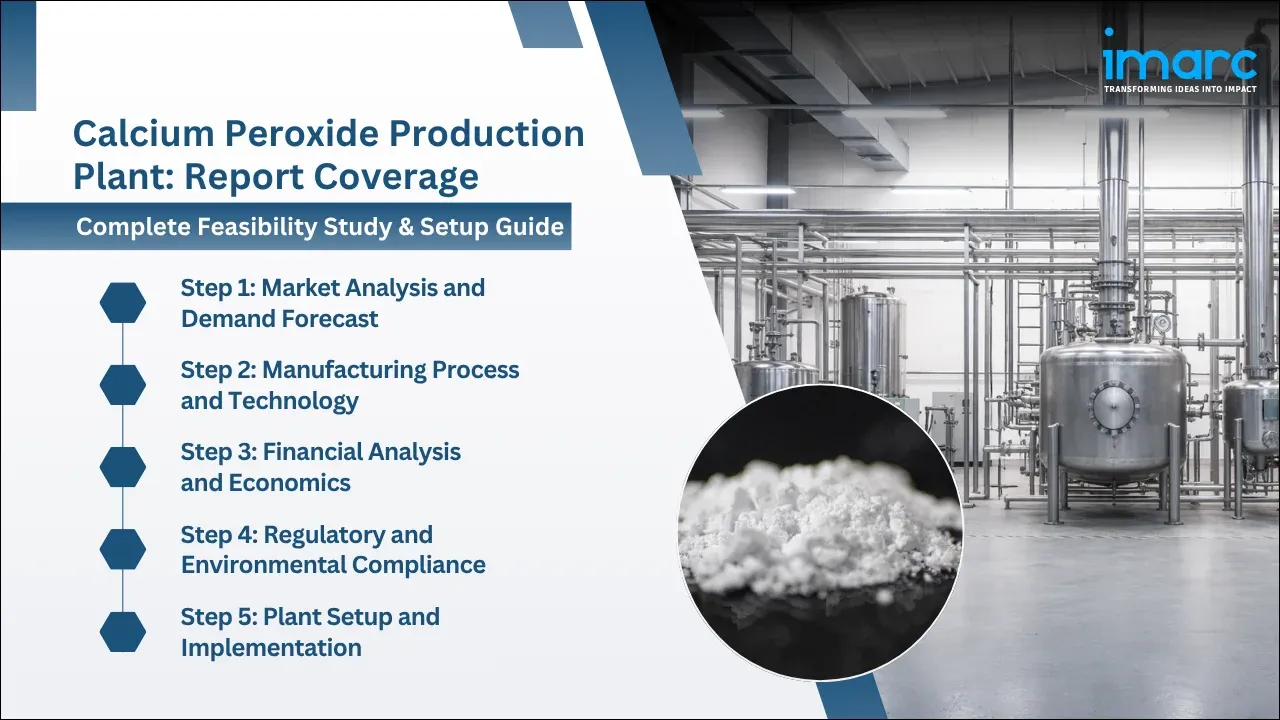 imarc
TRANSFORMING IDEAS INTO IMPACT

Calcium Peroxide Production Plant: Report Coverage

Complete Feasibility Study & Setup Guide

Step 1: Market Analysis and Demand Forecast

Step 2: Manufacturing Process and Technology

Step 3: Financial Analysis and Economics

Step 4: Regulatory and Environmental Compliance

Step 5: Plant Setup and Implementation